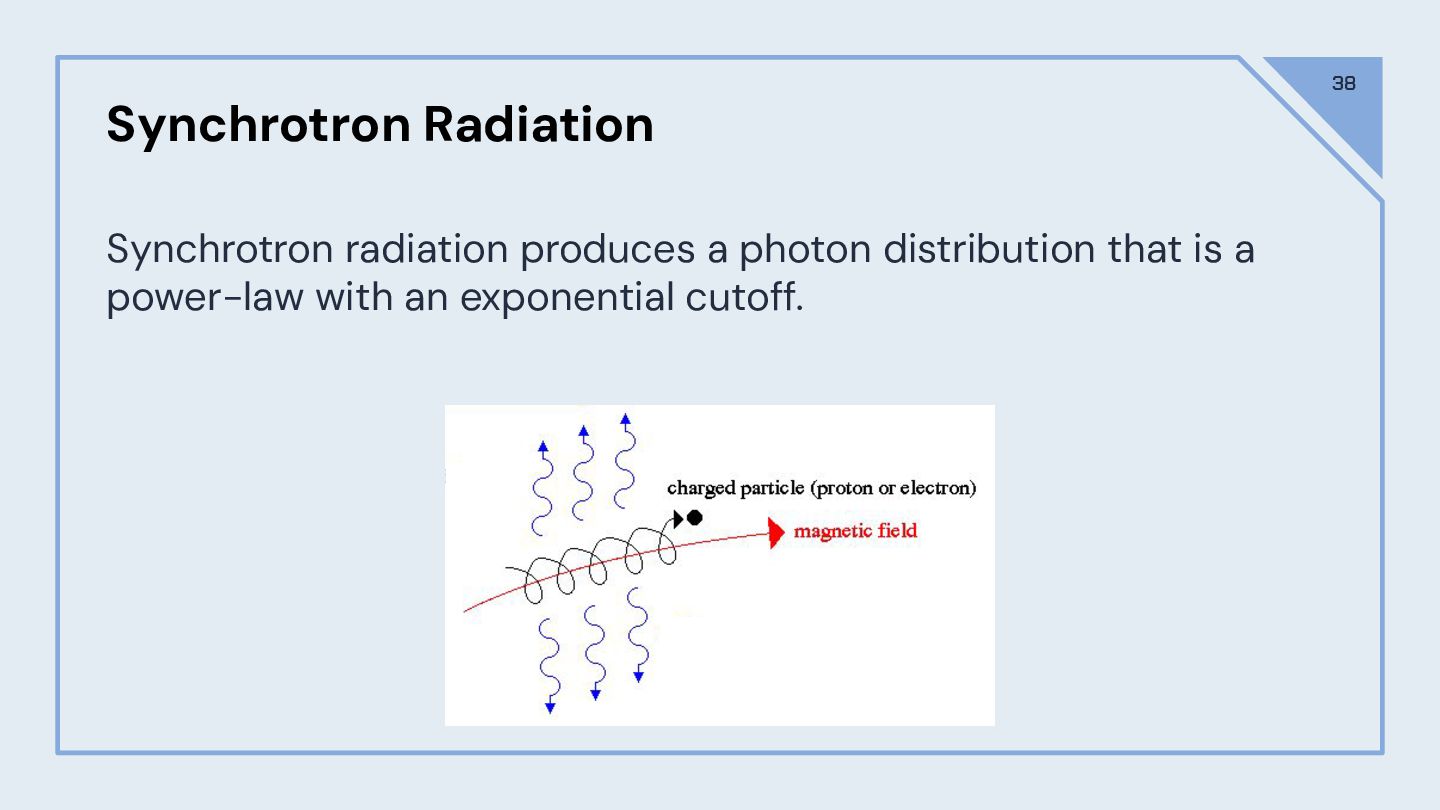 38

Synchrotron Radiation

Synchrotron radiation produces a photon distribution that is a power-law with an exponential cutoff.

charged particle (proton or electron)
magnetic field